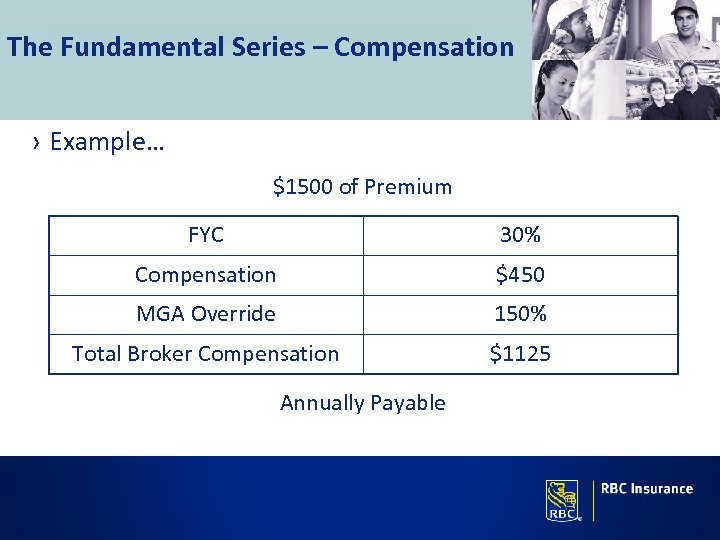 The Fundamental Series – Compensation

› Example…

\$1500 of Premium

| FYC | 30% |
|---|---|
| Compensation | \$450 |
| MGA Override | 150% |
| Total Broker Compensation | \$1125 |

Annually Payable

RBC

RBC Insurance